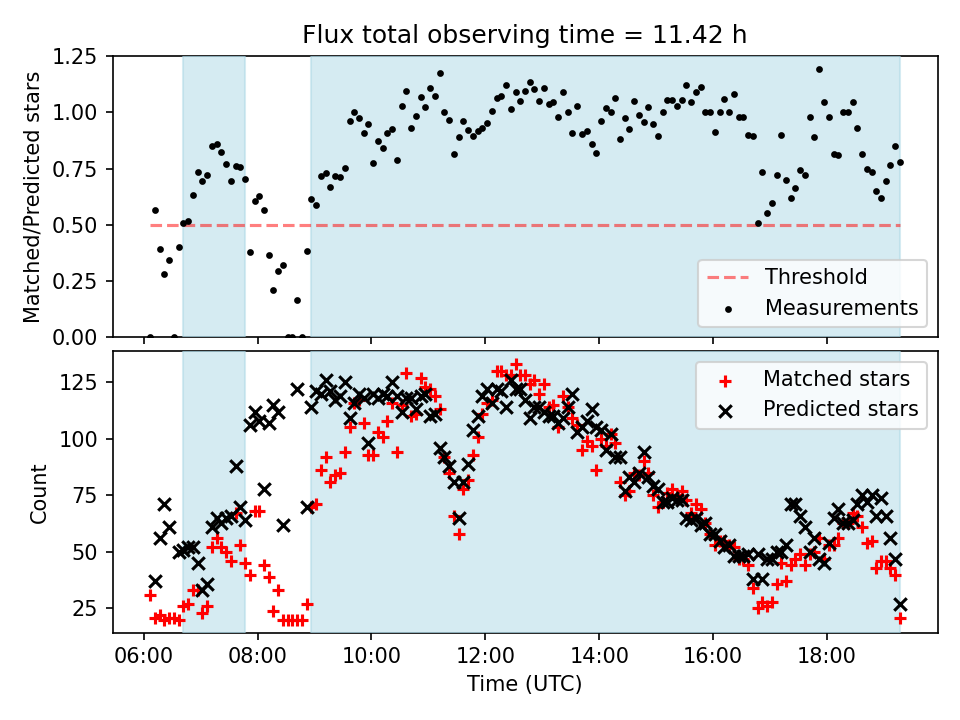 Flux total observing time = 11.42 h

Matched/Predicted stars

1.25
1.00
0.75
0.50
0.25
0.00

Threshold
Measurements

Count

125
100
75
50
25

Matched stars
Predicted stars

06:00
08:00
10:00
12:00
14:00
16:00
18:00

Time (UTC)